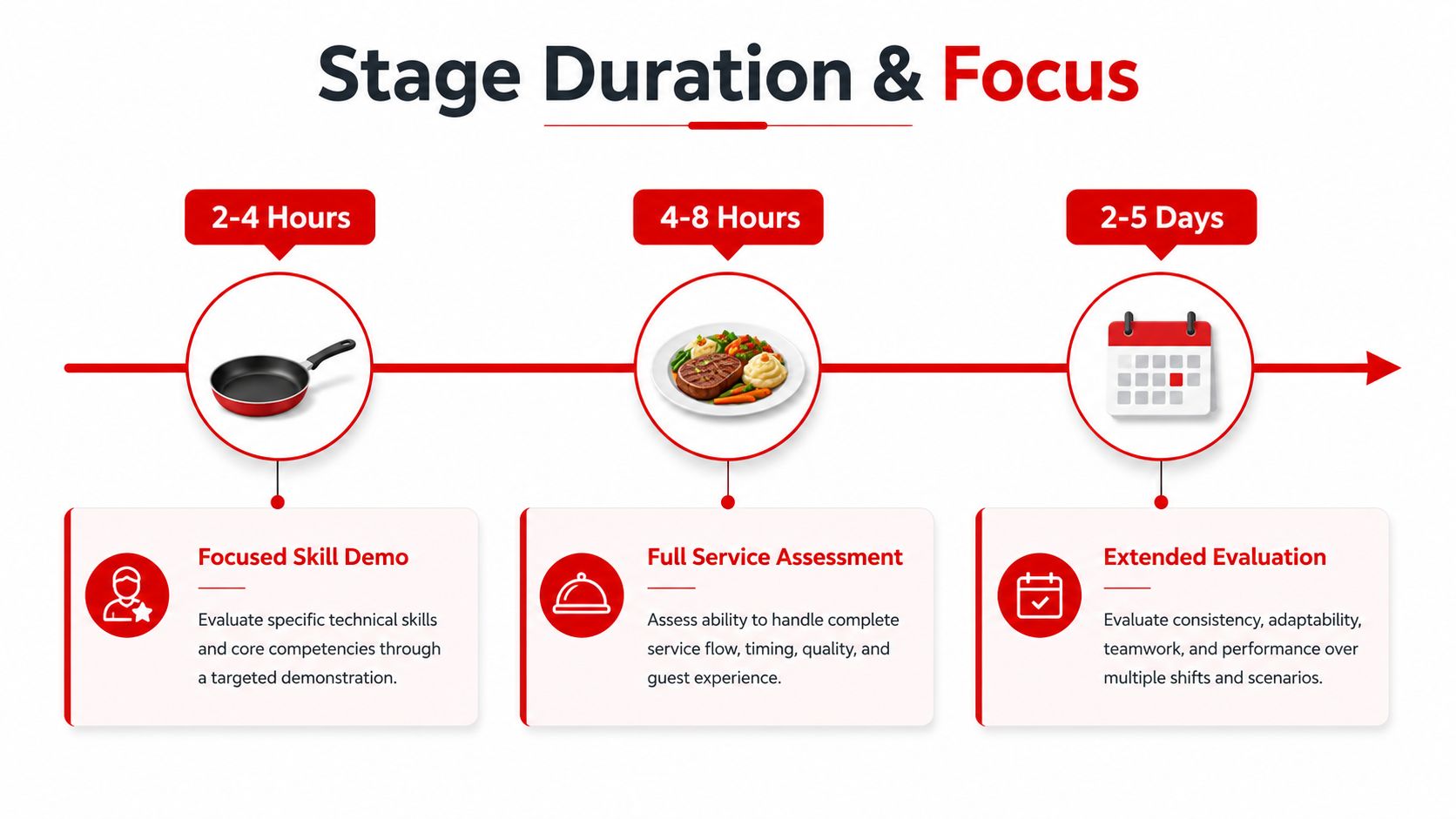 Stage Duration & Focus

2-4 Hours

4-8 Hours

2-5 Days

Focused Skill Demo

Evaluate specific technical skills and core competencies through a targeted demonstration.

Full Service Assessment

Assess ability to handle complete service flow, timing, quality, and guest experience.

Extended Evaluation

Evaluate consistency, adaptability, teamwork, and performance over multiple shifts and scenarios.